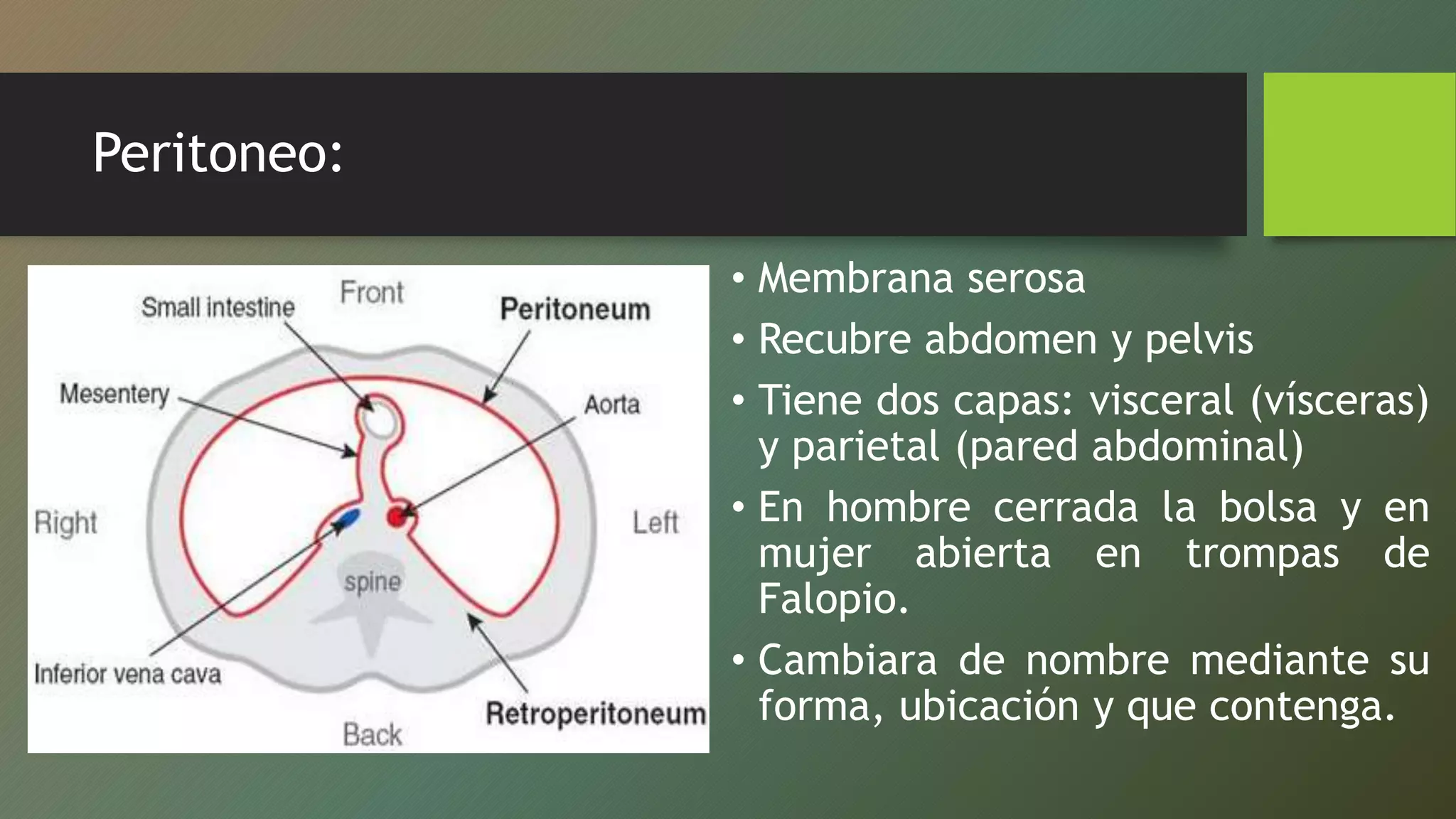 Peritoneo:

Small intestine
Front
Peritoneum
Mesentery
Aorta
Right
Left
spine
Inferior vena cava
Retroperitoneum
Back

• Membrana serosa
• Recubre abdomen y pelvis
• Tiene dos capas: visceral (vísceras) y parietal (pared abdominal)
• En hombre cerrada la bolsa y en mujer abierta en trompas de Falopio.
• Cambiara de nombre mediante su forma, ubicación y que contenga.